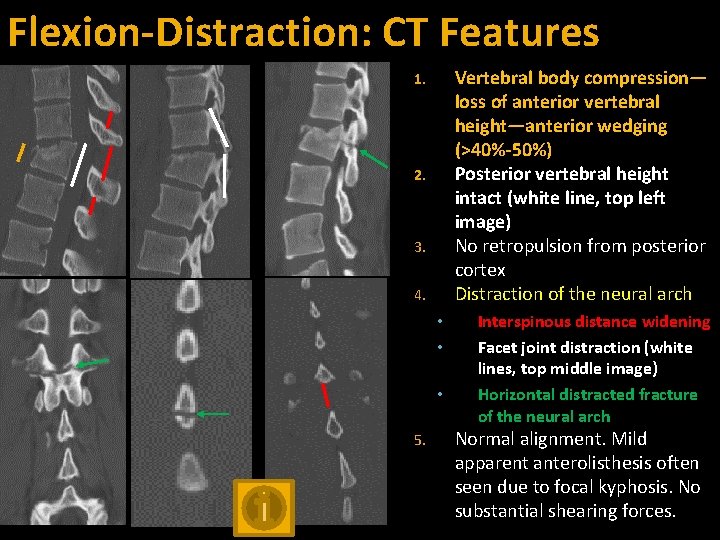 Flexion-Distraction: CT Features

1. Vertebral body compression—loss of anterior vertebral height—anterior wedging (>40%-50%)
2. Posterior vertebral height intact (white line, top left image)
3. No retropulsion from posterior cortex
4. Distraction of the neural arch
 • Interspinous distance widening
 • Facet joint distraction (white lines, top middle image)
 • Horizontal distracted fracture of the neural arch
5. Normal alignment. Mild apparent anterolisthesis often seen due to focal kyphosis. No substantial shearing forces.

i